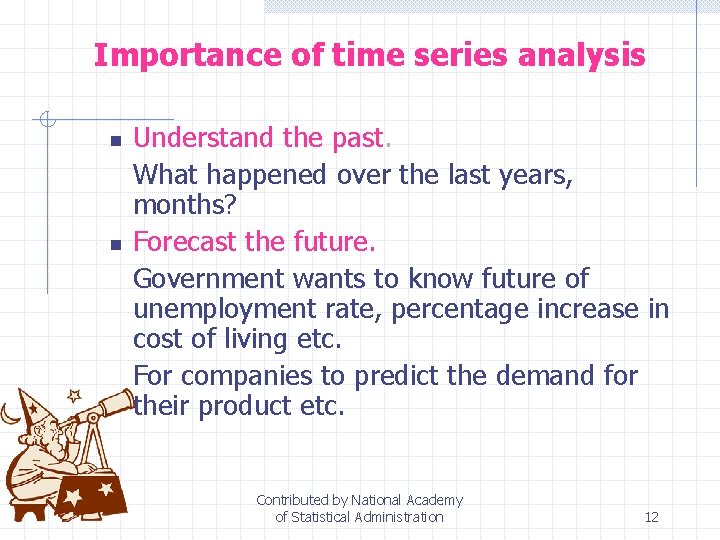 Importance of time series analysis

- Understand the past.

What happened over the last years, months?

- Forecast the future.

Government wants to know future of unemployment rate, percentage increase in cost of living etc.

For companies to predict the demand for their product etc.

Contributed by National Academy of Statistical Administration

12